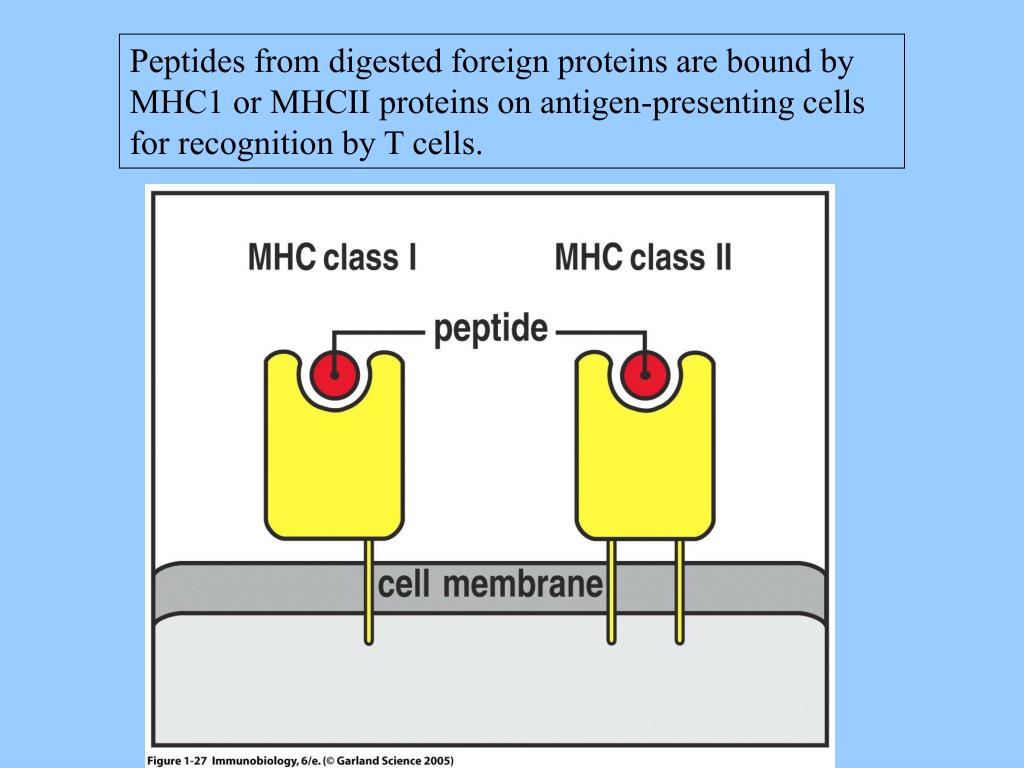 Peptides from digested foreign proteins are bound by MHC1 or MHCII proteins on antigen-presenting cells for recognition by T cells.

MHC class I

MHC class II

peptide

cell membrane

Figure 1-27 Immunobiology, 6/e. (© Garland Science 2005)